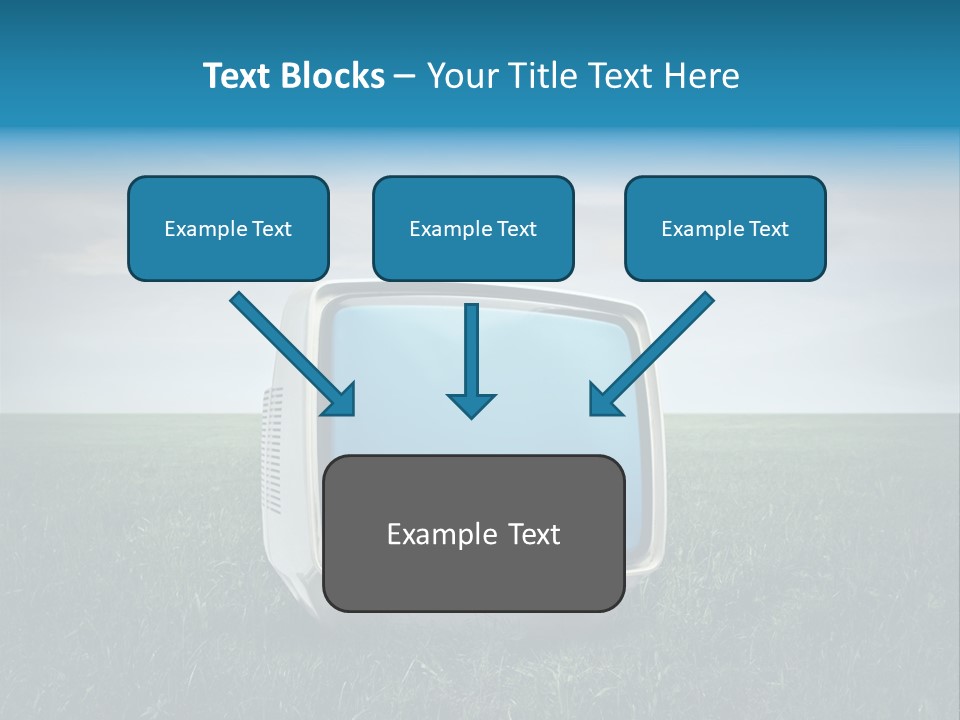 Text Blocks – Your Title Text Here

Example Text

Example Text

Example Text

Example Text